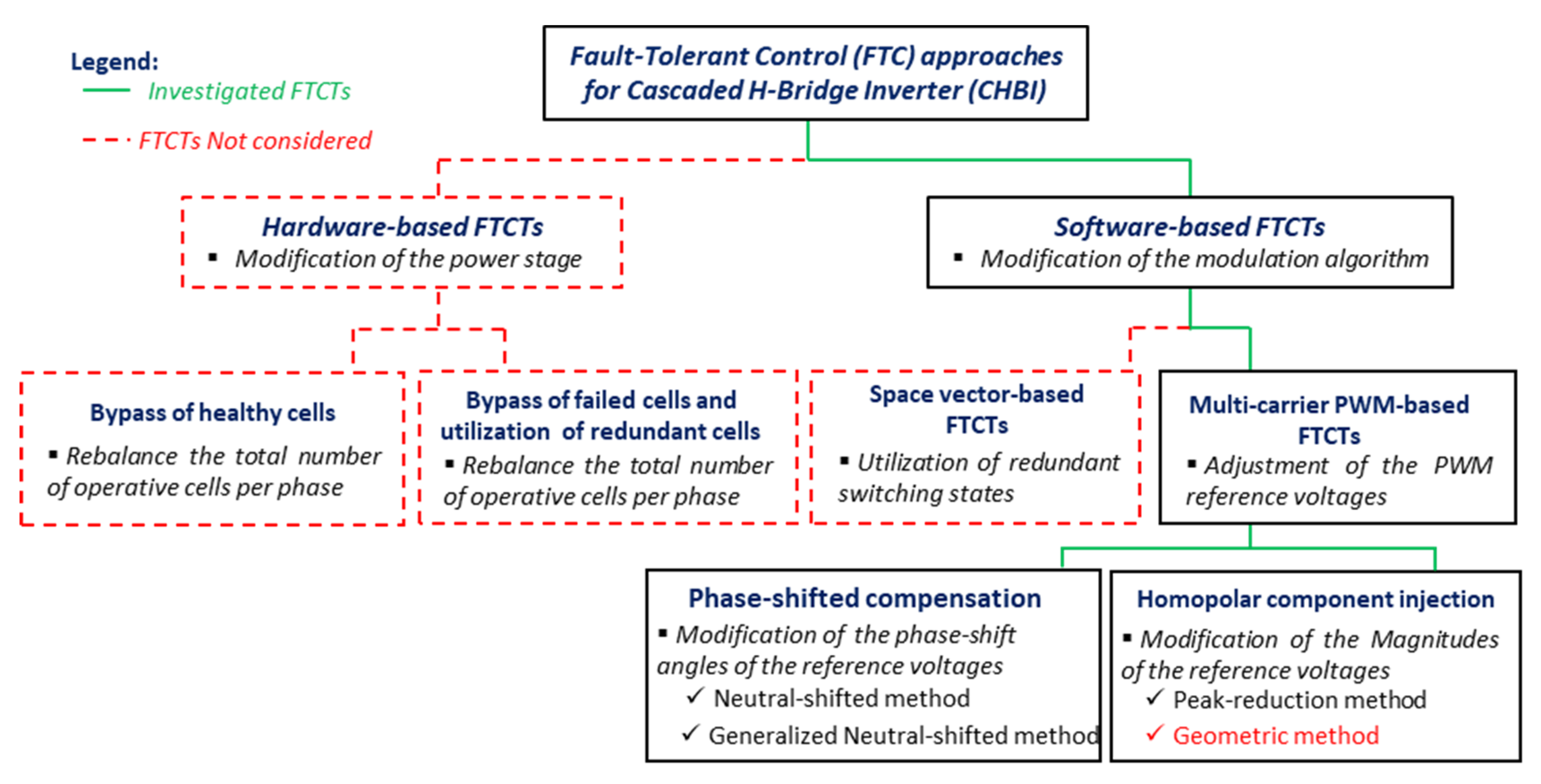 Legend:
Investigated FTCTs
FTCTs Not considered

Fault-Tolerant Control (FTC) approaches for Cascaded H-Bridge Inverter (CHBI)

Hardware-based FTCTs
▪ Modification of the power stage

Software-based FTCTs
▪ Modification of the modulation algorithm

Bypass of healthy cells
▪ Rebalance the total number of operative cells per phase

Bypass of failed cells and utilization of redundant cells
▪ Rebalance the total number of operative cells per phase

Space vector-based FTCTs
▪ Utilization of redundant switching states

Multi-carrier PWM-based FTCTs
▪ Adjustment of the PWM reference voltages

Phase-shifted compensation
▪ Modification of the phase-shift angles of the reference voltages
✓ Neutral-shifted method
✓ Generalized Neutral-shifted method

Homopolar component injection
▪ Modification of the Magnitudes of the reference voltages
✓ Peak-reduction method
✓ Geometric method